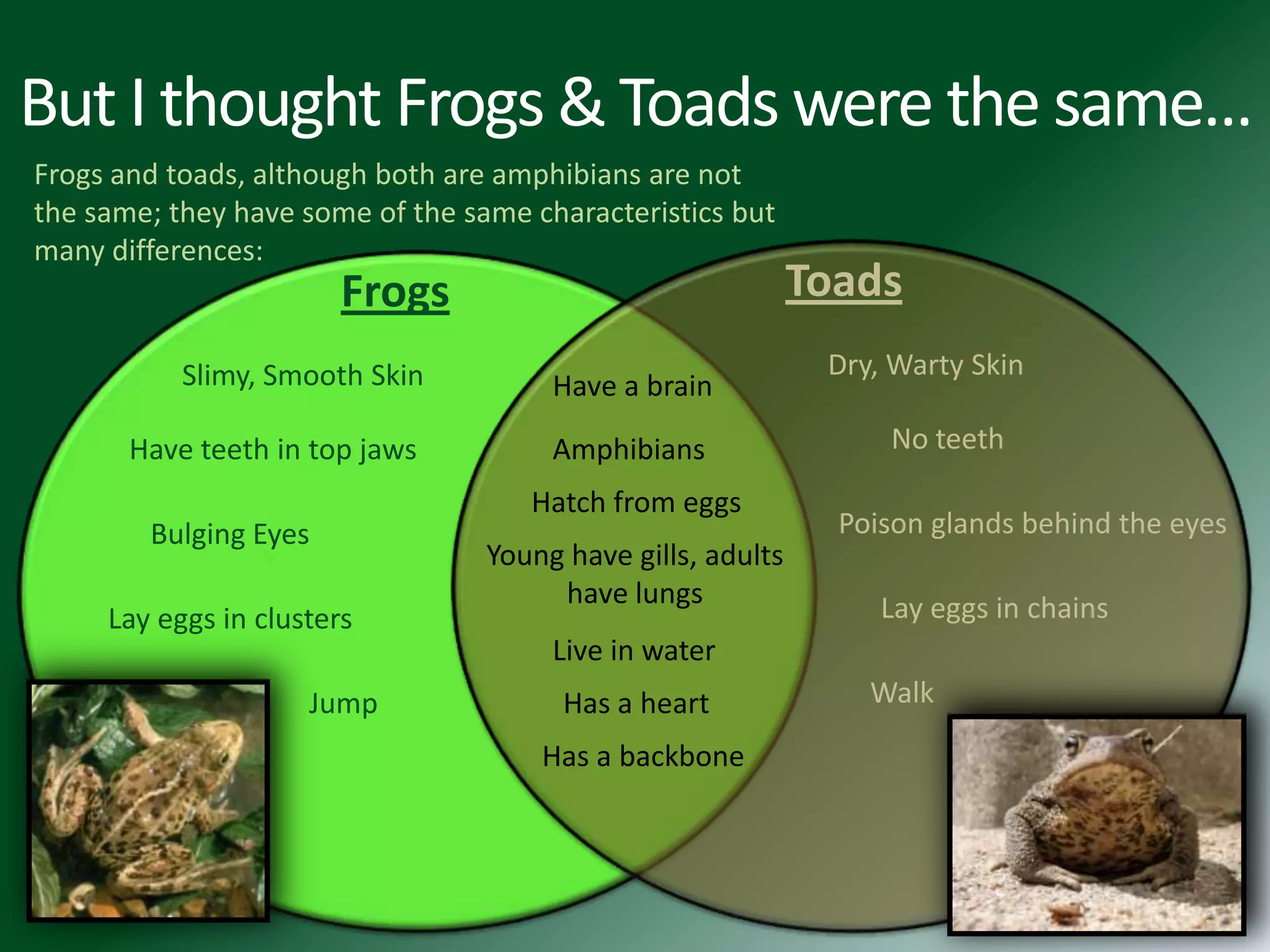 But I thought Frogs & Toads were the same...

Frogs and toads, although both are amphibians are not the same; they have some of the same characteristics but many differences:

Frogs

Slimy, Smooth Skin

Have teeth in top jaws

Bulging Eyes

Lay eggs in clusters

Jump

Have a brain

Amphibians

Hatch from eggs

Young have gills, adults have lungs

Live in water

Has a heart

Has a backbone

Toads

Dry, Warty Skin

No teeth

Poison glands behind the eyes

Lay eggs in chains

Walk